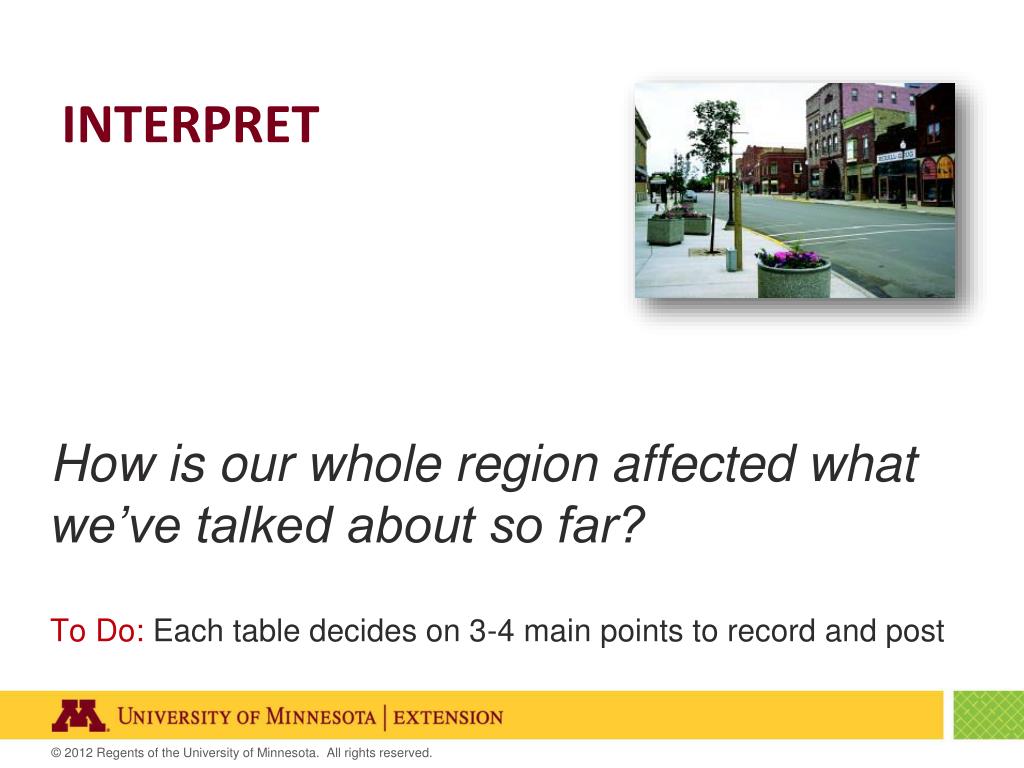 INTERPRET

How is our whole region affected what we've talked about so far?

To Do: Each table decides on 3-4 main points to record and post

UNIVERSITY OF MINNESOTA | EXTENSION

© 2012 Regents of the University of Minnesota. All rights reserved.